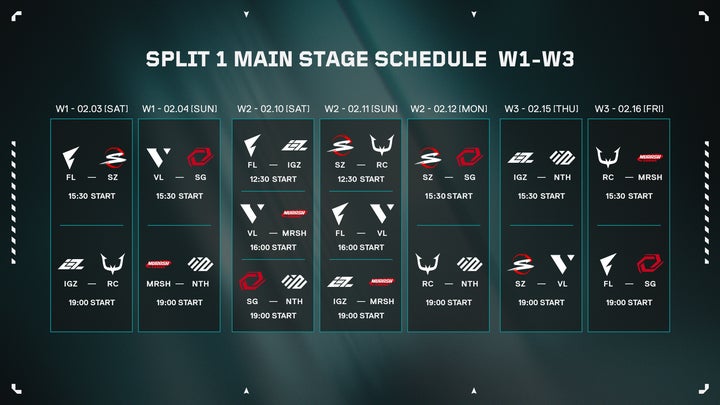 SPLIT 1 MAIN STAGE SCHEDULE W1-W3

W1 - 02.03 [SAT]

FL — SZ
15:30 START

IGZ — RC
19:00 START

W1 - 02.04 [SUN]

VL — SG
15:30 START

MRSH — NTH
19:00 START

W2 - 02.10 [SAT]

FL — IGZ
12:30 START

VL — MRSH
16:00 START

SG — NTH
19:00 START

W2 - 02.11 [SUN]

SZ — RC
12:30 START

FL — VL
16:00 START

IGZ — MRSH
19:00 START

W2 - 02.12 [MON]

SZ — SG
15:30 START

RC — NTH
19:00 START

W3 - 02.15 [THU]

IGZ — NTH
15:30 START

SZ — VL
19:00 START

W3 - 02.16 [FRI]

RC — MRSH
15:30 START

FL — SG
19:00 START